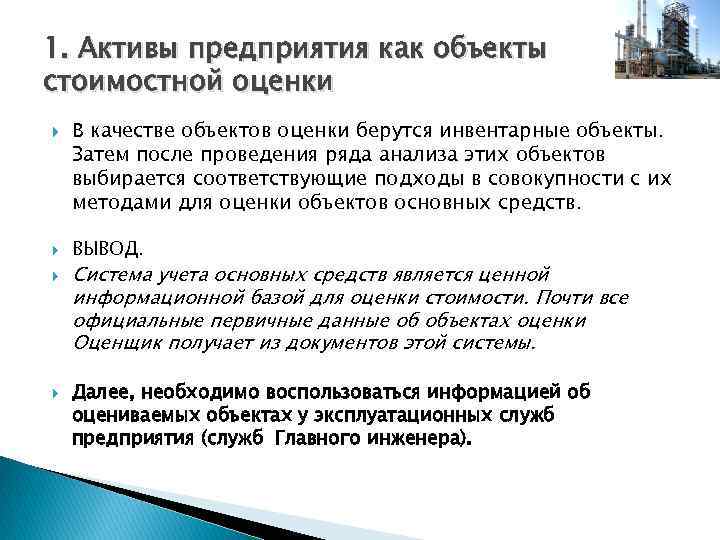 1. Активы предприятия как объекты стоимостной оценки

В качестве объектов оценки берутся инвентарные объекты. Затем после проведения ряда анализа этих объектов выбирается соответствующие подходы в совокупности с их методами для оценки объектов основных средств.

ВЫВОД.

Система учета основных средств является ценной информационной базой для оценки стоимости. Почти все официальные первичные данные об объектах оценки Оценщик получает из документов этой системы.

Далее, необходимо воспользоваться информацией об оцениваемых объектах у эксплуатационных служб предприятия (служб Главного инженера).